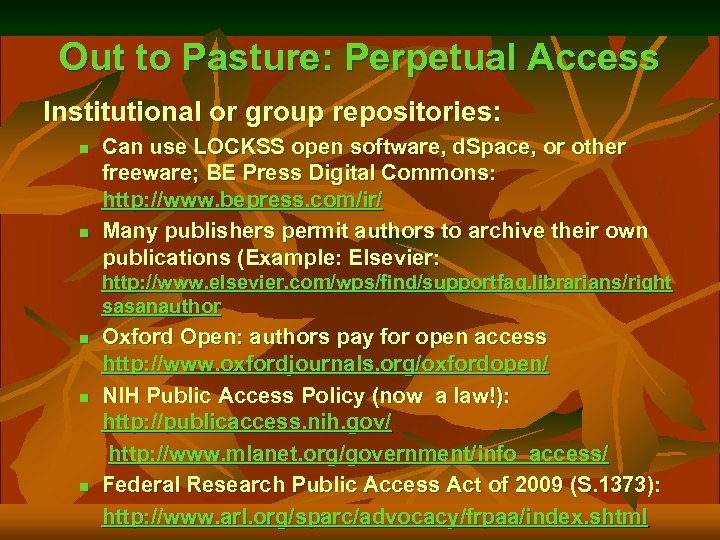 Out to Pasture: Perpetual Access

Institutional or group repositories:

- Can use LOCKSS open software, dSpace, or other freeware; BE Press Digital Commons: http://www.bepress.com/ir/
- Many publishers permit authors to archive their own publications (Example: Elsevier: http://www.elsevier.com/wps/find/supportfaq.librarians/rightsasanauthor
- Oxford Open: authors pay for open access http://www.oxfordjournals.org/oxfordopen/
- NIH Public Access Policy (now a law!): http://publicaccess.nih.gov/ http://www.mlanet.org/government/info_access/
- Federal Research Public Access Act of 2009 (S.1373): http://www.arl.org/sparc/advocacy/frpaa/index.shtml